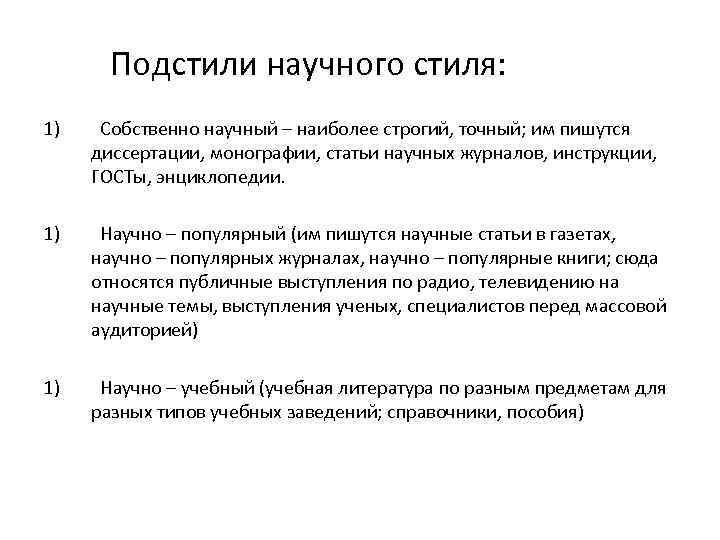 Подстили научного стиля:

1) Собственно научный – наиболее строгий, точный; им пишутся диссертации, монографии, статьи научных журналов, инструкции, ГОСТы, энциклопедии.

1) Научно – популярный (им пишутся научные статьи в газетах, научно – популярных журналах, научно – популярные книги; сюда относятся публичные выступления по радио, телевидению на научные темы, выступления ученых, специалистов перед массовой аудиторией)

1) Научно – учебный (учебная литература по разным предметам для разных типов учебных заведений; справочники, пособия)